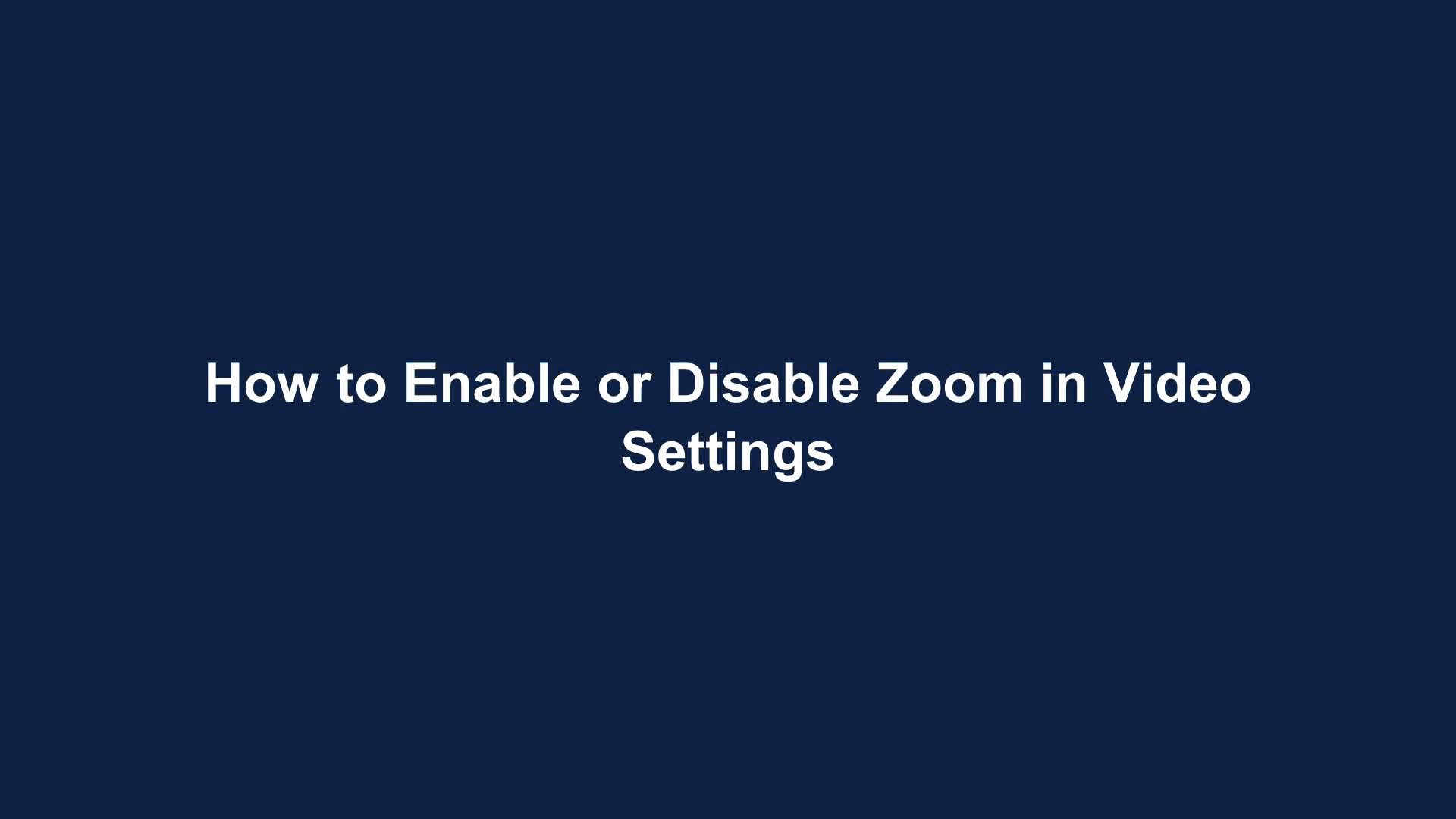 How to Enable or Disable Zoom in Video Settings